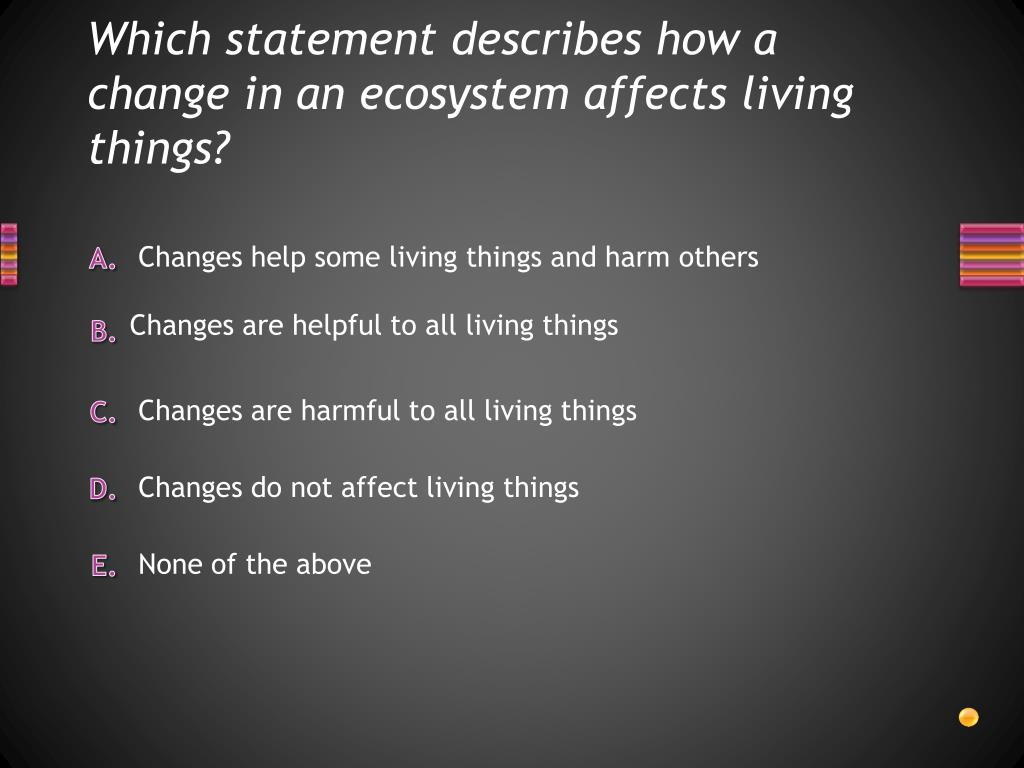 Which statement describes how a change in an ecosystem affects living things?

A. Changes help some living things and harm others

B. Changes are helpful to all living things

C. Changes are harmful to all living things

D. Changes do not affect living things

E. None of the above